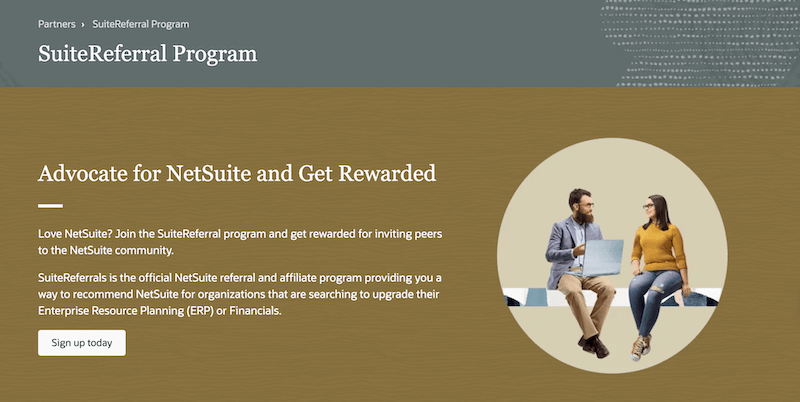 Partners › SuiteReferral Program

SuiteReferral Program

Advocate for NetSuite and Get Rewarded

Love NetSuite? Join the SuiteReferral program and get rewarded for inviting peers to the NetSuite community.

SuiteReferrals is the official NetSuite referral and affiliate program providing you a way to recommend NetSuite for organizations that are searching to upgrade their Enterprise Resource Planning (ERP) or Financials.

Sign up today